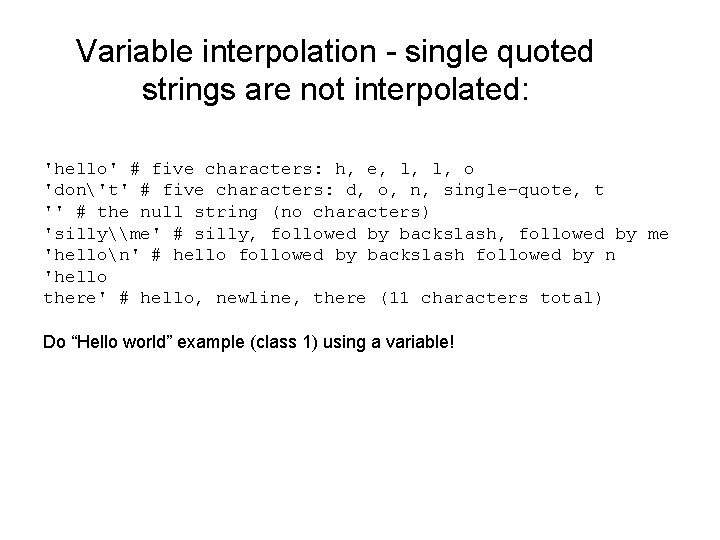 Variable interpolation - single quoted strings are not interpolated:

'hello' # five characters: h, e, l, l, o
'don\'t' # five characters: d, o, n, single-quote, t
'' # the null string (no characters)
'silly\\me' # silly, followed by backslash, followed by me
'hello\n' # hello followed by backslash followed by n
'hello
there' # hello, newline, there (11 characters total)

Do “Hello world” example (class 1) using a variable!